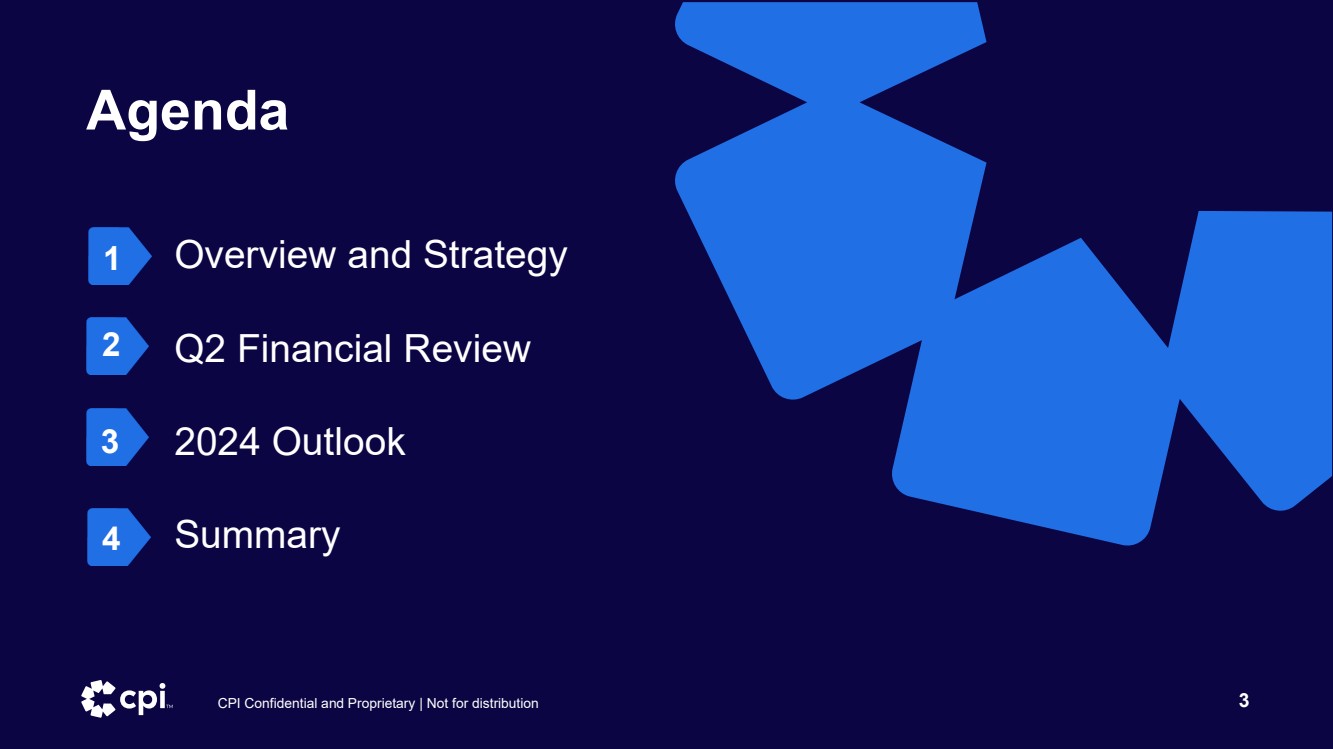 Agenda

1 Overview and Strategy

2 Q2 Financial Review

3 2024 Outlook

4 Summary

cpi™ CPI Confidential and Proprietary | Not for distribution

3